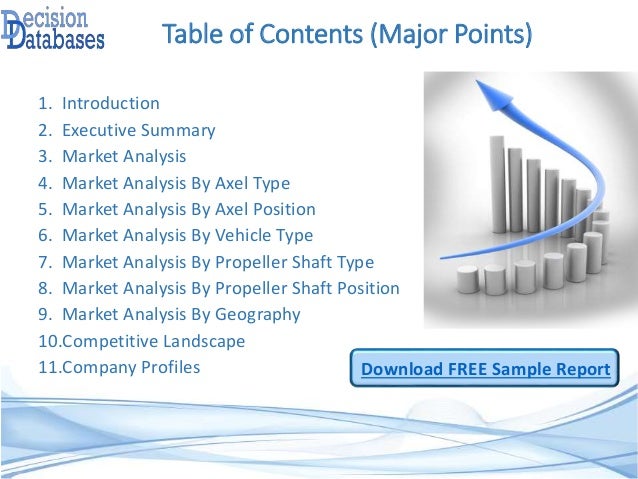 Decision Databases

Table of Contents (Major Points)

1. Introduction
2. Executive Summary
3. Market Analysis
4. Market Analysis By Axel Type
5. Market Analysis By Axel Position
6. Market Analysis By Vehicle Type
7. Market Analysis By Propeller Shaft Type
8. Market Analysis By Propeller Shaft Position
9. Market Analysis By Geography
10.Competitive Landscape
11.Company Profiles

Download FREE Sample Report